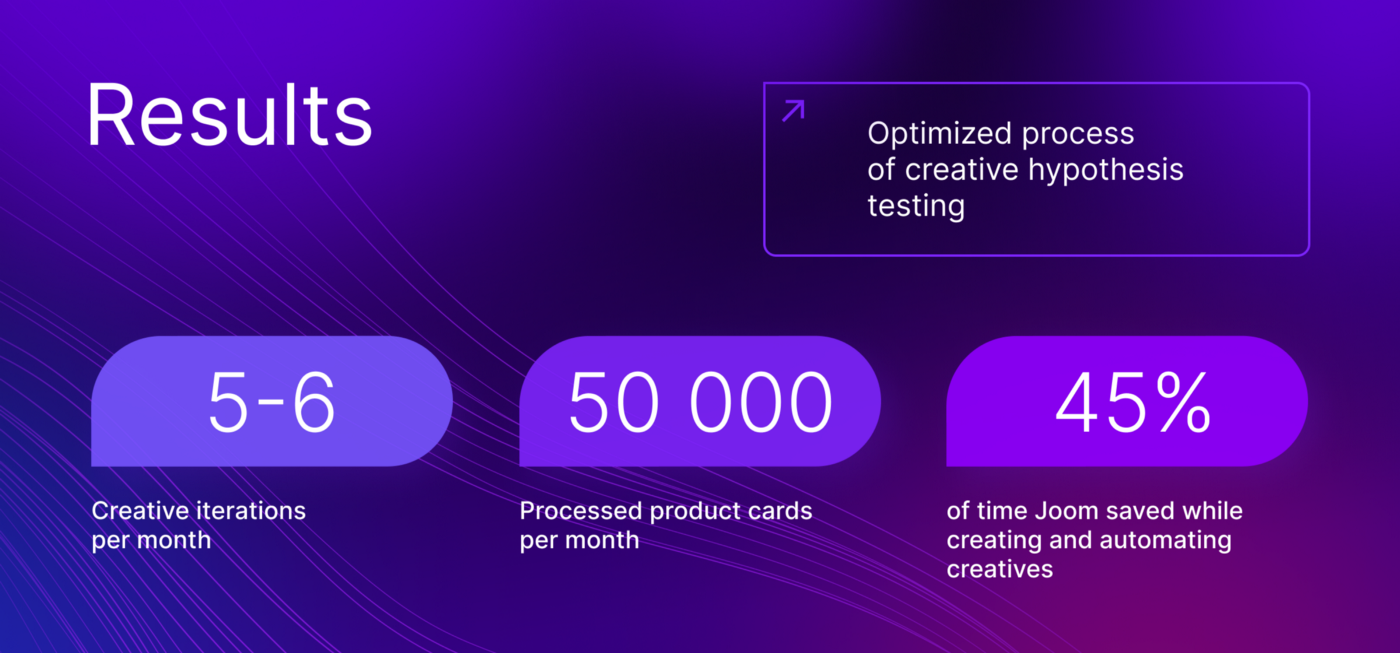 Results

Optimized process of creative hypothesis testing

5-6

Creative iterations per month

50 000

Processed product cards per month

45%

of time Joom saved while creating and automating creatives